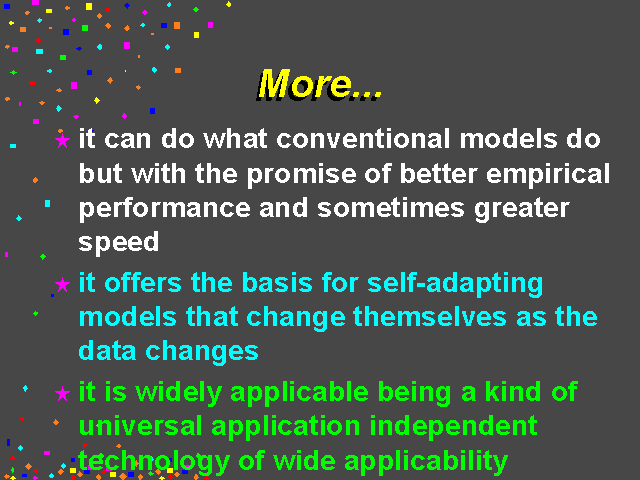 More...

★ it can do what conventional models do but with the promise of better empirical performance and sometimes greater speed

★ it offers the basis for self-adapting models that change themselves as the data changes

★ it is widely applicable being a kind of universal application independent technology of wide applicability